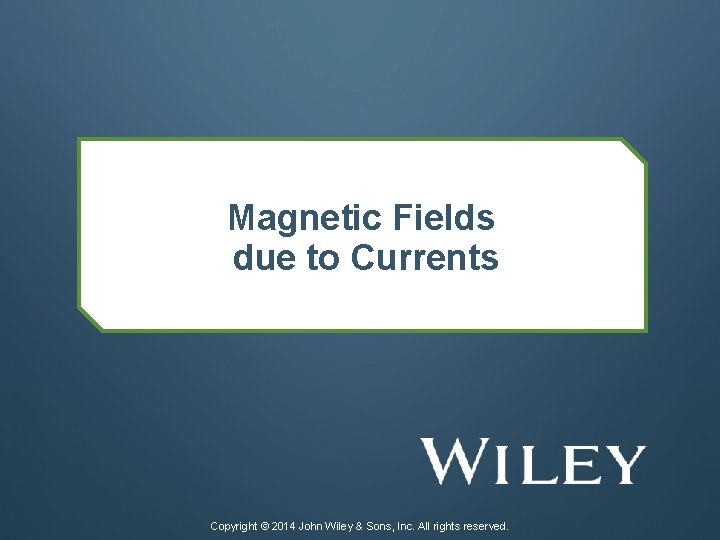 Magnetic Fields
due to Currents

WILEY

Copyright © 2014 John Wiley & Sons, Inc. All rights reserved.